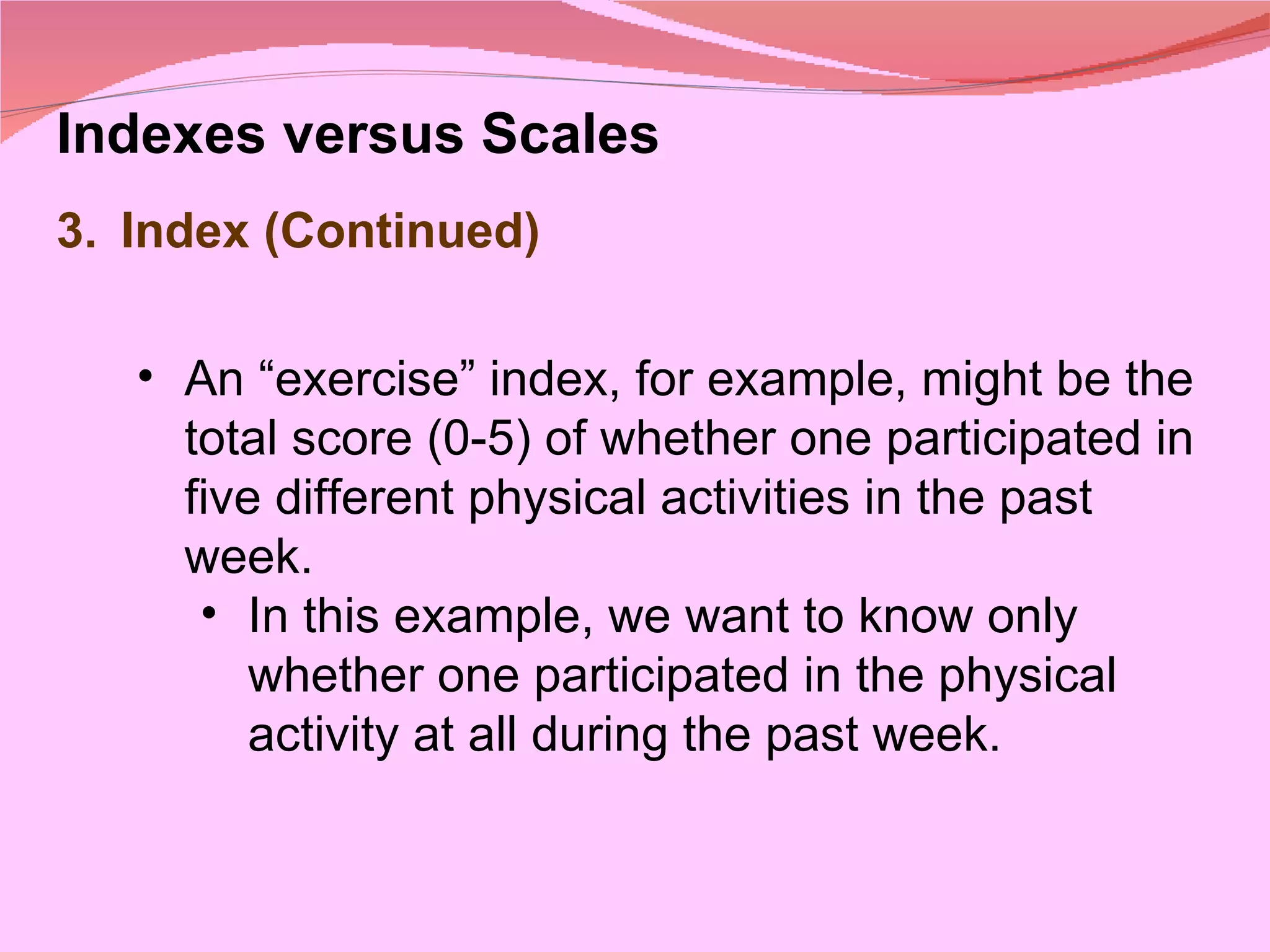 Indexes versus Scales

3. Index (Continued)

• An “exercise” index, for example, might be the total score (0-5) of whether one participated in five different physical activities in the past week.

• In this example, we want to know only whether one participated in the physical activity at all during the past week.